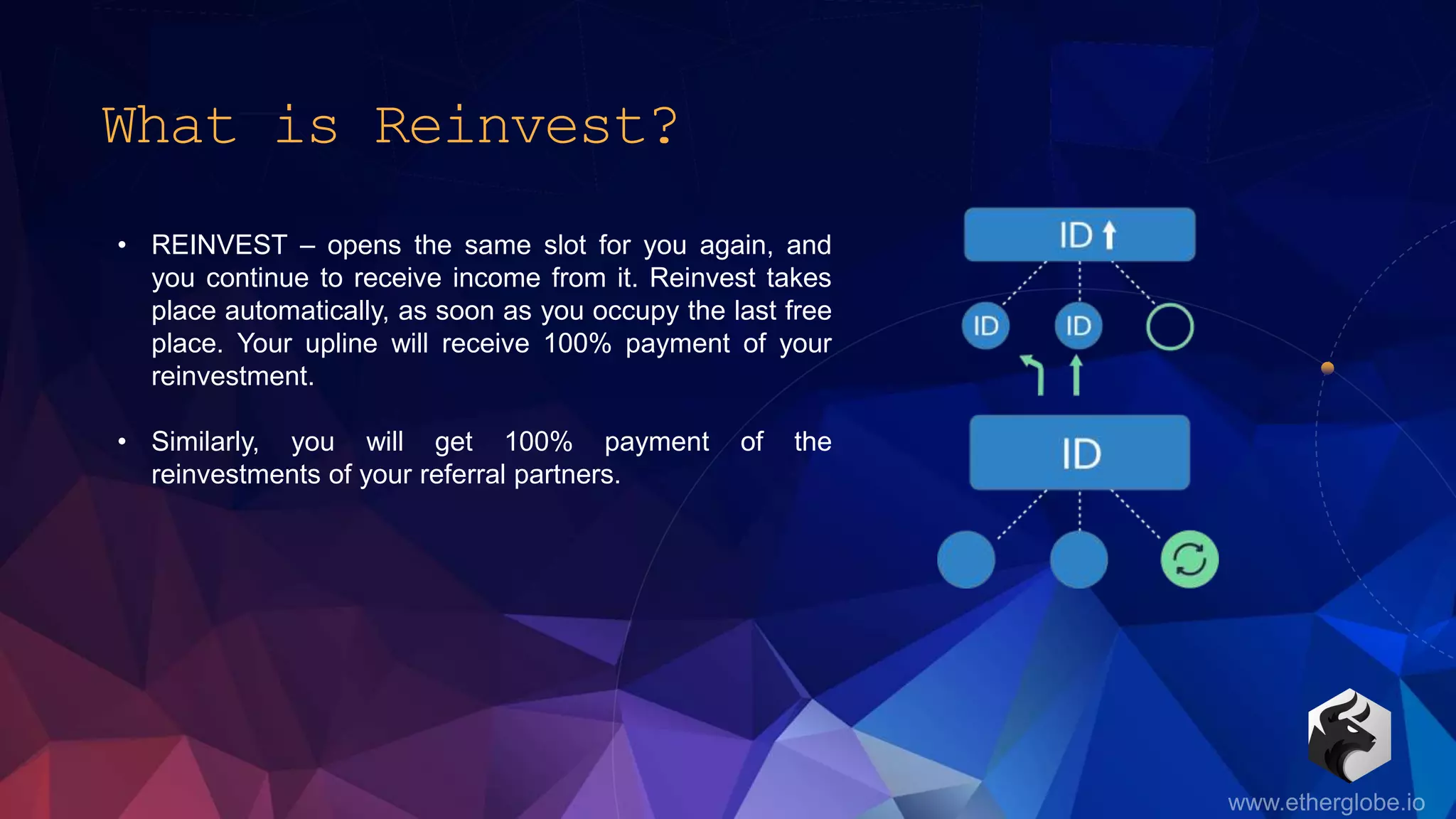 What is Reinvest?

• REINVEST – opens the same slot for you again, and you continue to receive income from it. Reinvest takes place automatically, as soon as you occupy the last free place. Your upline will receive 100% payment of your reinvestment.

• Similarly, you will get 100% payment of the reinvestments of your referral partners.

ID

ID

ID

ID

www.etherglobe.io